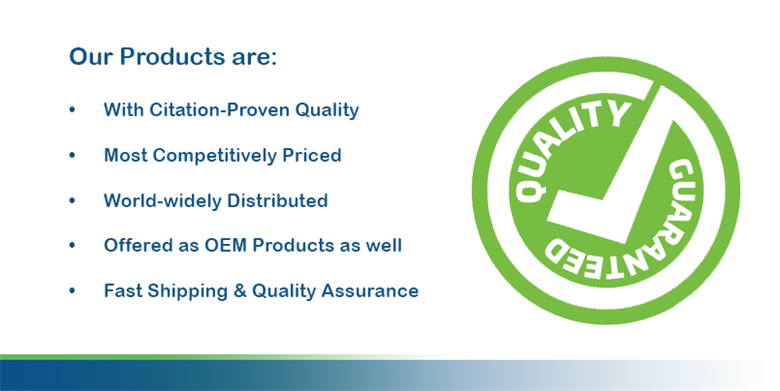 Our Products are:

• With Citation-Proven Quality
• Most Competitively Priced
• World-widely Distributed
• Offered as OEM Products as well
• Fast Shipping & Quality Assurance

QUALITY GUARANTEED